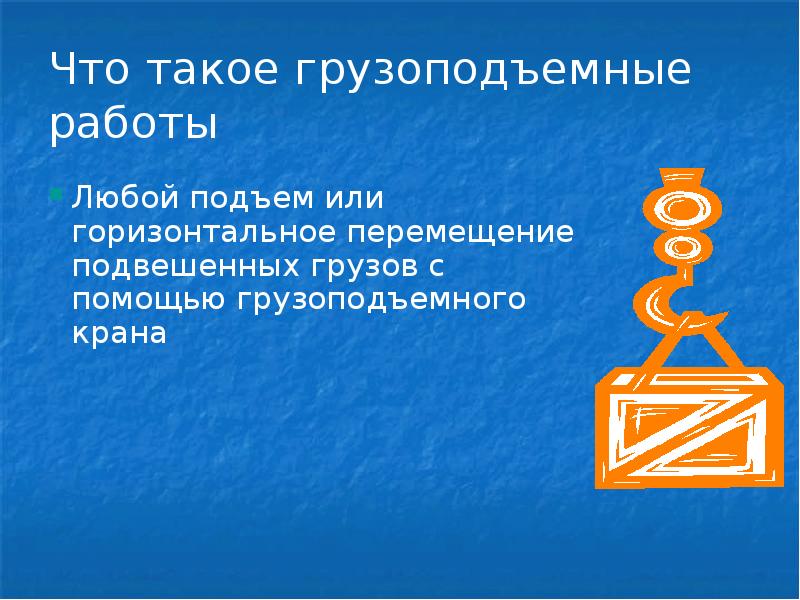 Что такое грузоподъемные работы

Любой подъем или горизонтальное перемещение подвешенных грузов с помощью грузоподъемного крана